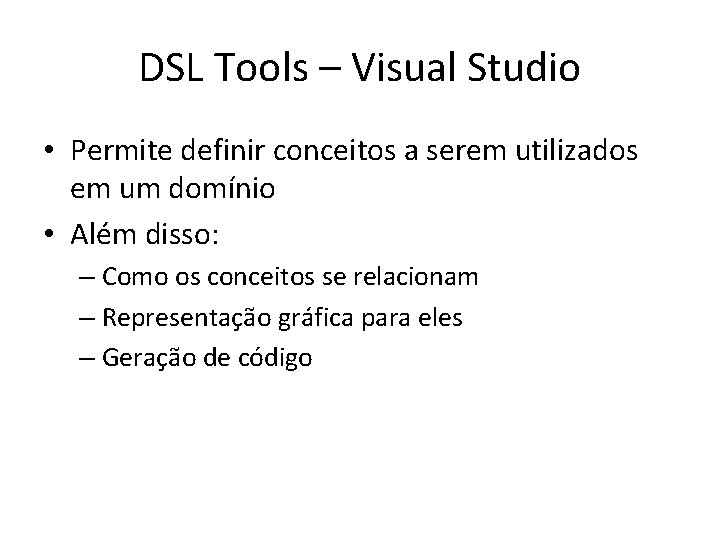 DSL Tools – Visual Studio

• Permite definir conceitos a serem utilizados em um domínio

• Além disso:
– Como os conceitos se relacionam
– Representação gráfica para eles
– Geração de código